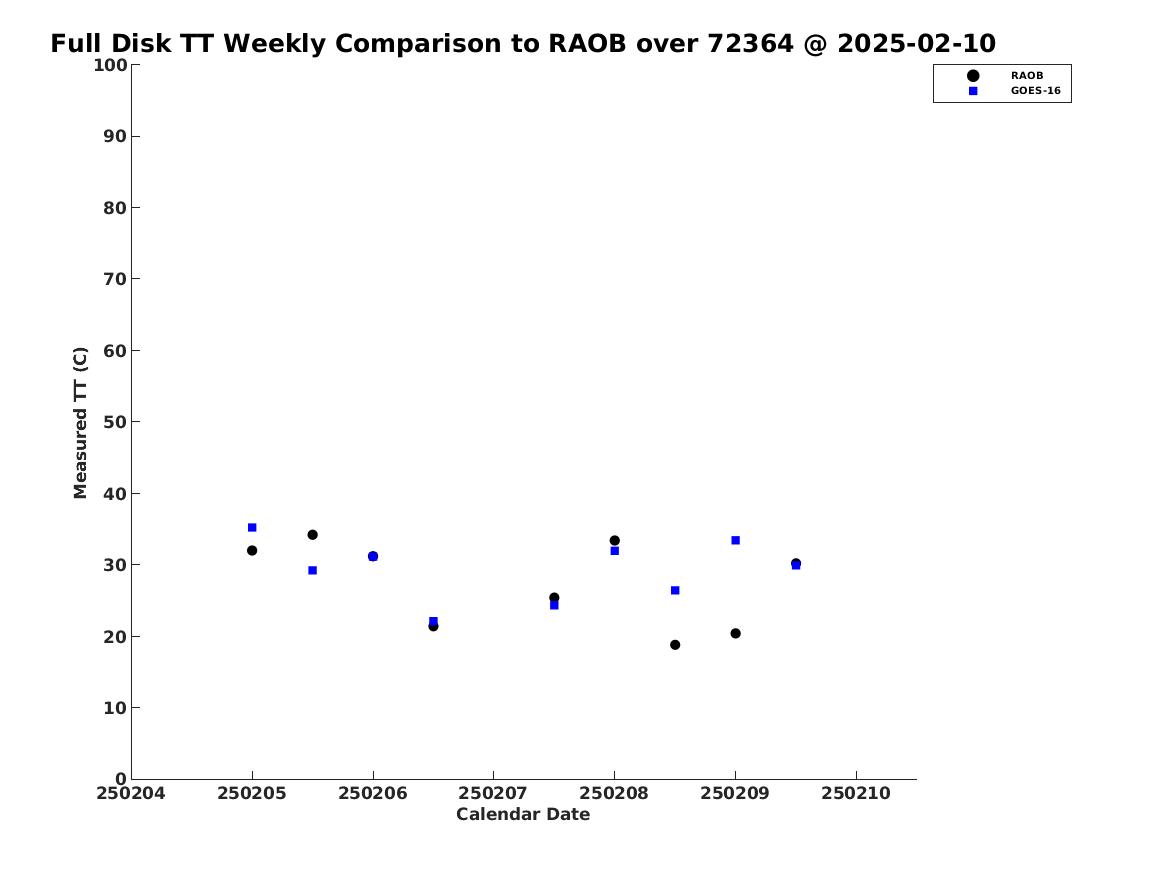 Full Disk TT Weekly Comparison to RAOB over 72364 @ 2025-02-10

RAOB
GOES-16

Measured TT (C)

100
90
80
70
60
50
40
30
20
10
0

250204 250205 250206 250207 250208 250209 250210

Calendar Date